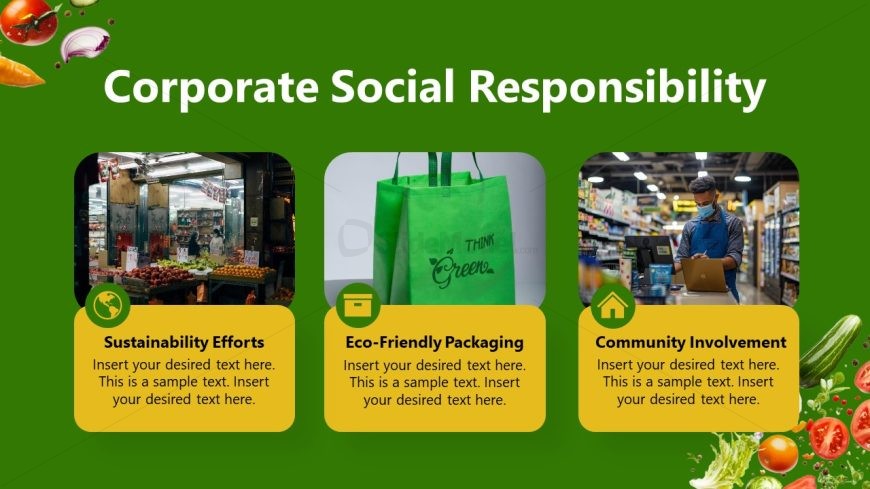 Corporate Social Responsibility

THINK Green

Sustainability Efforts
Insert your desired text here. This is a sample text. Insert your desired text here.

Eco-Friendly Packaging
Insert your desired text here. This is a sample text. Insert your desired text here.

Community Involvement
Insert your desired text here. This is a sample text. Insert your desired text here.